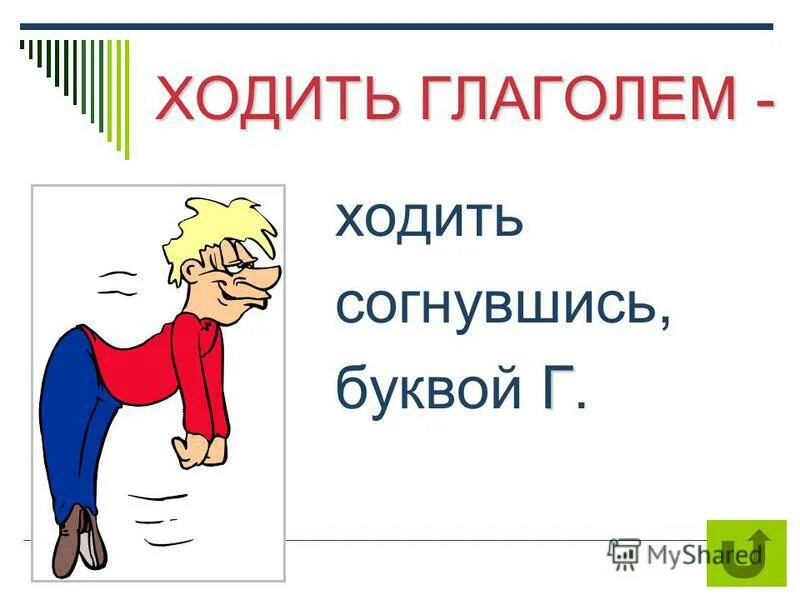 ХОДИТЬ ГЛАГОЛЕМ -

ходить согнувшись, буквой Г.

MyShared